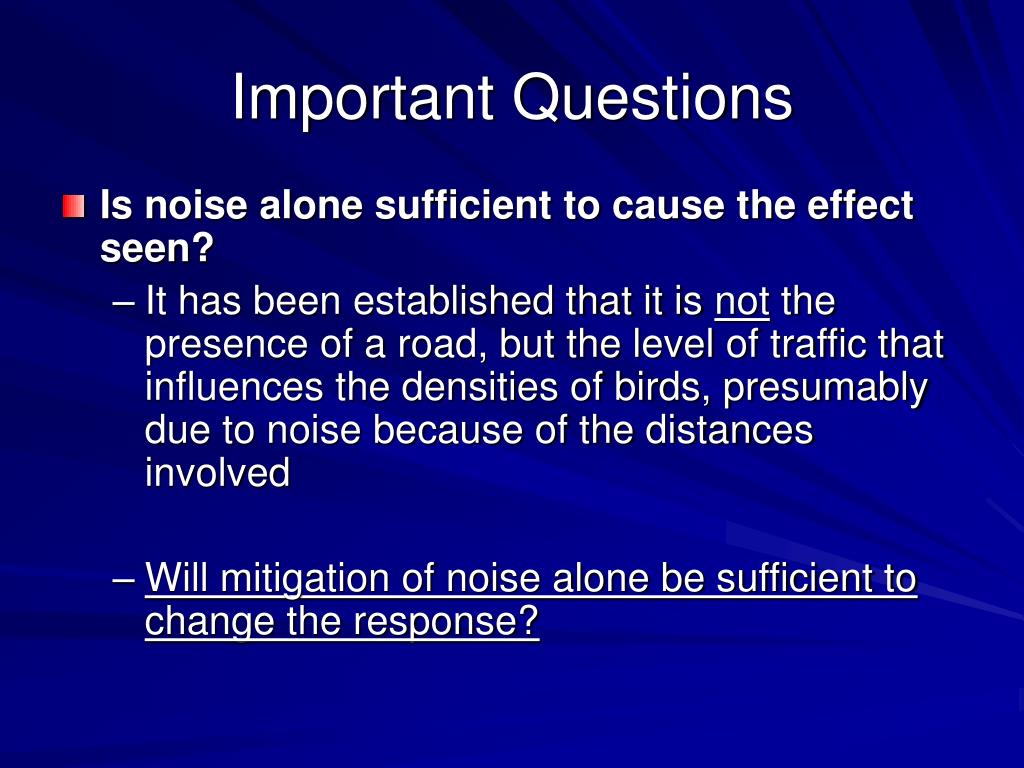 Important Questions

Is noise alone sufficient to cause the effect seen?

– It has been established that it is not the presence of a road, but the level of traffic that influences the densities of birds, presumably due to noise because of the distances involved

– Will mitigation of noise alone be sufficient to change the response?